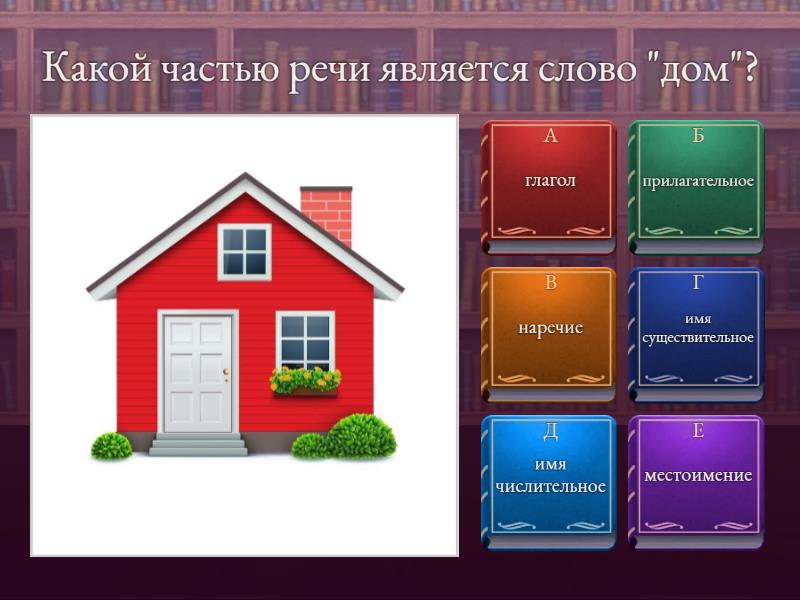 Какой частью речи является слово "дом"?

А
глагол

Б
прилагательное

В
наречие

Г
имя существительное

Д
имя числительное

Е
местоимение